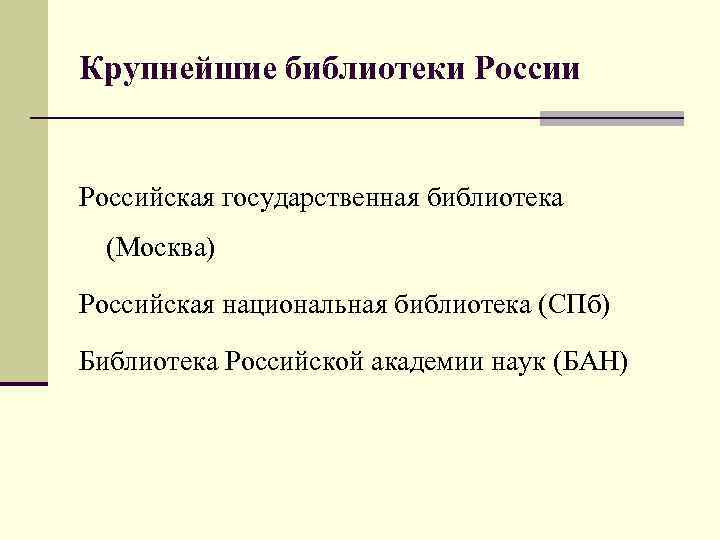 Крупнейшие библиотеки России

Российская государственная библиотека (Москва)

Российская национальная библиотека (СПб)

Библиотека Российской академии наук (БАН)